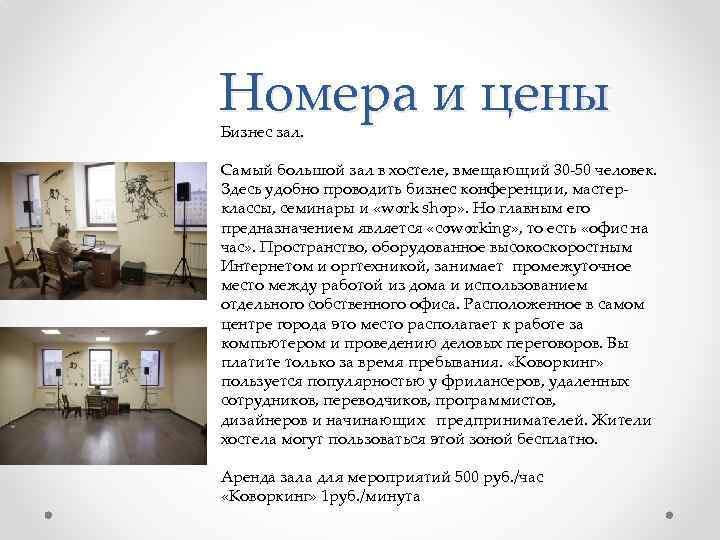 Номера и цены

Бизнес зал.

Самый большой зал в хостеле, вмещающий 30-50 человек. Здесь удобно проводить бизнес конференции, мастер-классы, семинары и «work shop». Но главным его предназначением является «coworking», то есть «офис на час». Пространство, оборудованное высокоскоростным Интернетом и оргтехникой, занимает промежуточное место между работой из дома и использованием отдельного собственного офиса. Расположенное в самом центре города это место располагает к работе за компьютером и проведению деловых переговоров. Вы платите только за время пребывания. «Коворкинг» пользуется популярностью у фрилансеров, удаленных сотрудников, переводчиков, программистов, дизайнеров и начинающих предпринимателей. Жители хостела могут пользоваться этой зоной бесплатно.

Аренда зала для мероприятий 500 руб./час
«Коворкинг» 1руб./минута